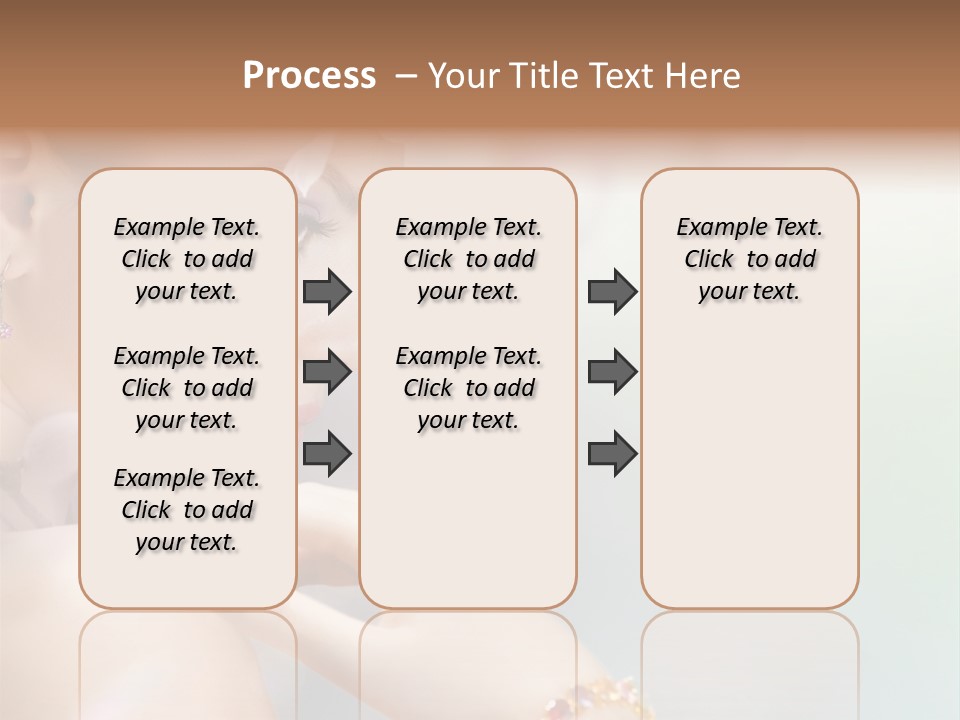 Process – Your Title Text Here

Example Text. Click to add your text.

Example Text. Click to add your text.

Example Text. Click to add your text.

Example Text. Click to add your text.

Example Text. Click to add your text.

Example Text. Click to add your text.